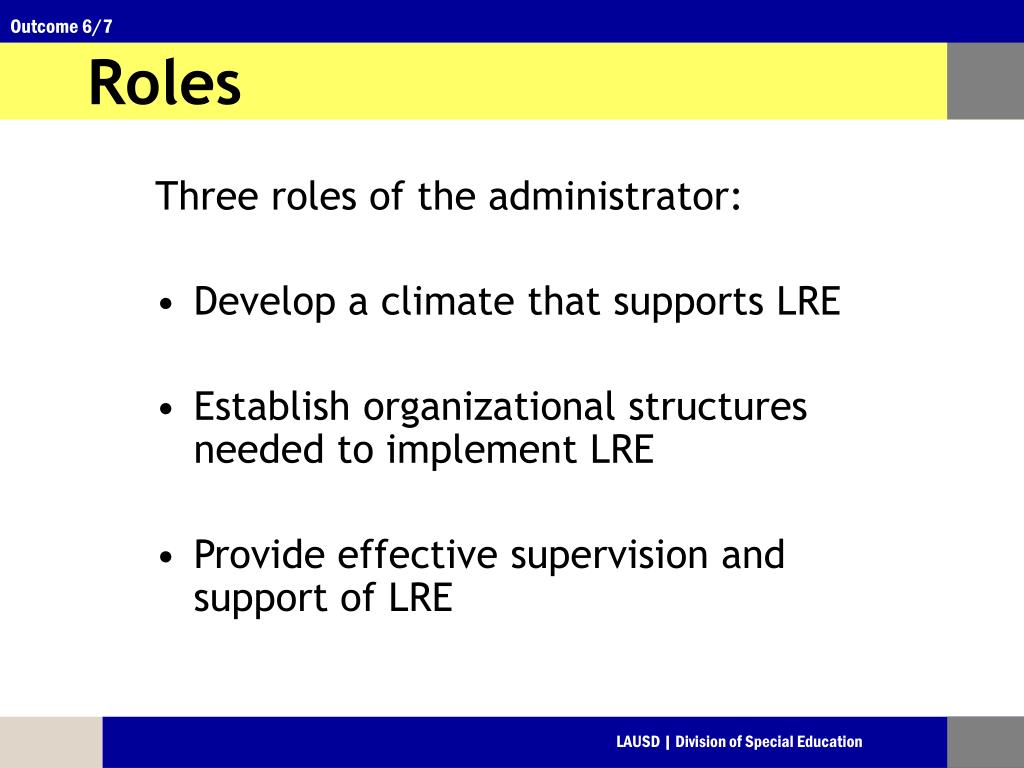 Outcome 6/7

Roles

Three roles of the administrator:

• Develop a climate that supports LRE

• Establish organizational structures needed to implement LRE

• Provide effective supervision and support of LRE

LAUSD | Division of Special Education